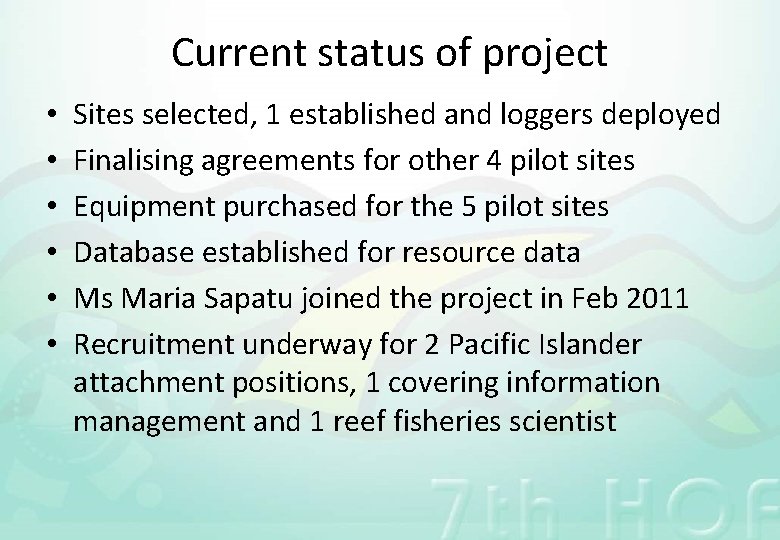 Current status of project

• Sites selected, 1 established and loggers deployed
• Finalising agreements for other 4 pilot sites
• Equipment purchased for the 5 pilot sites
• Database established for resource data
• Ms Maria Sapatu joined the project in Feb 2011
• Recruitment underway for 2 Pacific Islander attachment positions, 1 covering information management and 1 reef fisheries scientist

7th HOF